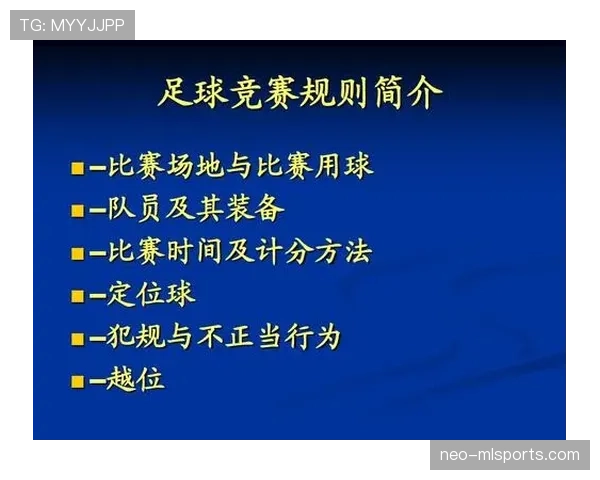 TG: MYYJJPP

足球竞赛规则简介

■–比赛场地与比赛用球
■–队员及其装备
■–比赛时间及计分方法
■–定位球
■–犯规与不正当行为
■–越位

neo-mlsports.com